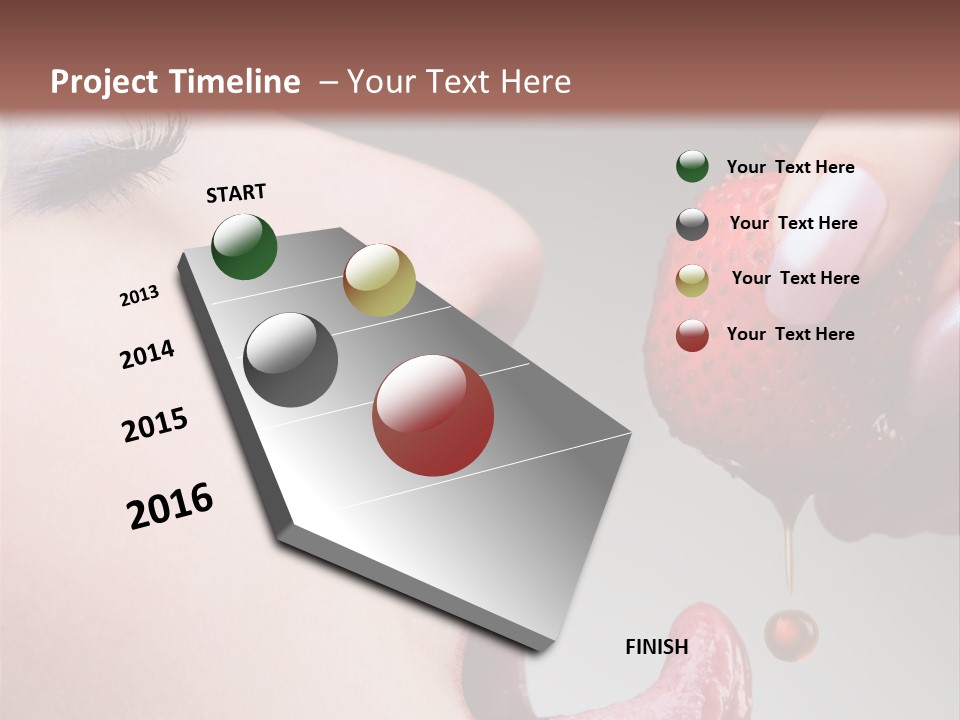 Project Timeline – Your Text Here

START

2013

2014

2015

2016

FINISH

Your Text Here

Your Text Here

Your Text Here

Your Text Here